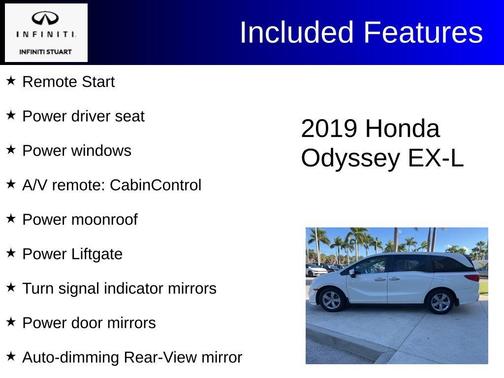 INFINITI
INFINITI STUART

Included Features

★ Remote Start

★ Power driver seat

★ Power windows

★ A/V remote: CabinControl

★ Power moonroof

★ Power Liftgate

★ Turn signal indicator mirrors

★ Power door mirrors

★ Auto-dimming Rear-View mirror

2019 Honda Odyssey EX-L